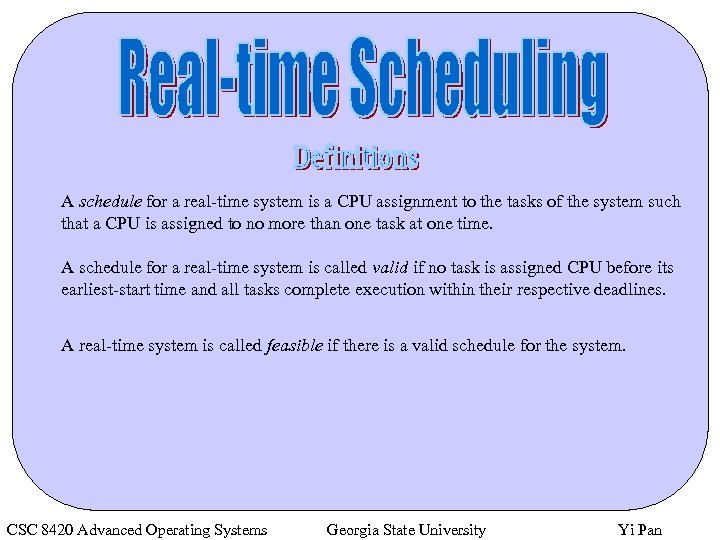 Real-time Scheduling

Definitions

A schedule for a real-time system is a CPU assignment to the tasks of the system such that a CPU is assigned to no more than one task at one time.

A schedule for a real-time system is called valid if no task is assigned CPU before its earliest-start time and all tasks complete execution within their respective deadlines.

A real-time system is called feasible if there is a valid schedule for the system.

CSC 8420 Advanced Operating Systems Georgia State University Yi Pan